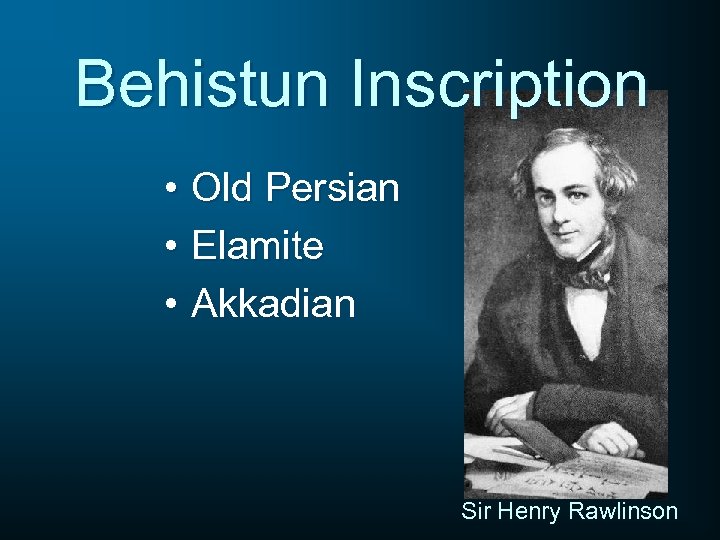 Behistun Inscription

• Old Persian
• Elamite
• Akkadian

Sir Henry Rawlinson